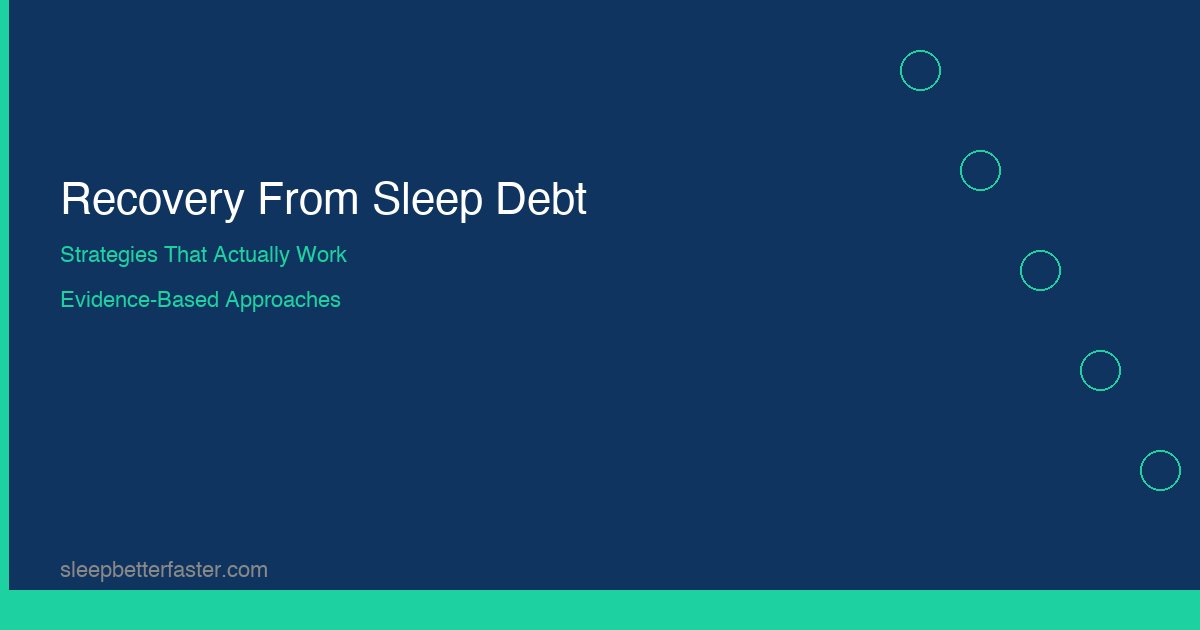 Recovery From Sleep Debt

Strategies That Actually Work

Evidence-Based Approaches

sleepbetterfaster.com